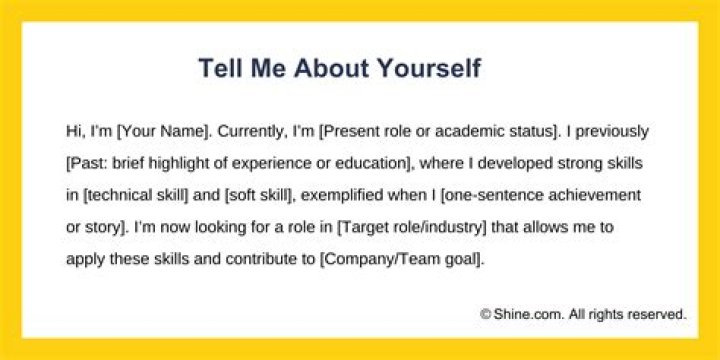 Tell Me About Yourself

Hi, I'm [Your Name]. Currently, I'm [Present role or academic status]. I previously [Past: brief highlight of experience or education], where I developed strong skills in [technical skill] and [soft skill], exemplified when I [one-sentence achievement or story]. I'm now looking for a role in [Target role/industry] that allows me to apply these skills and contribute to [Company/Team goal].

© Shine.com. All rights reserved.